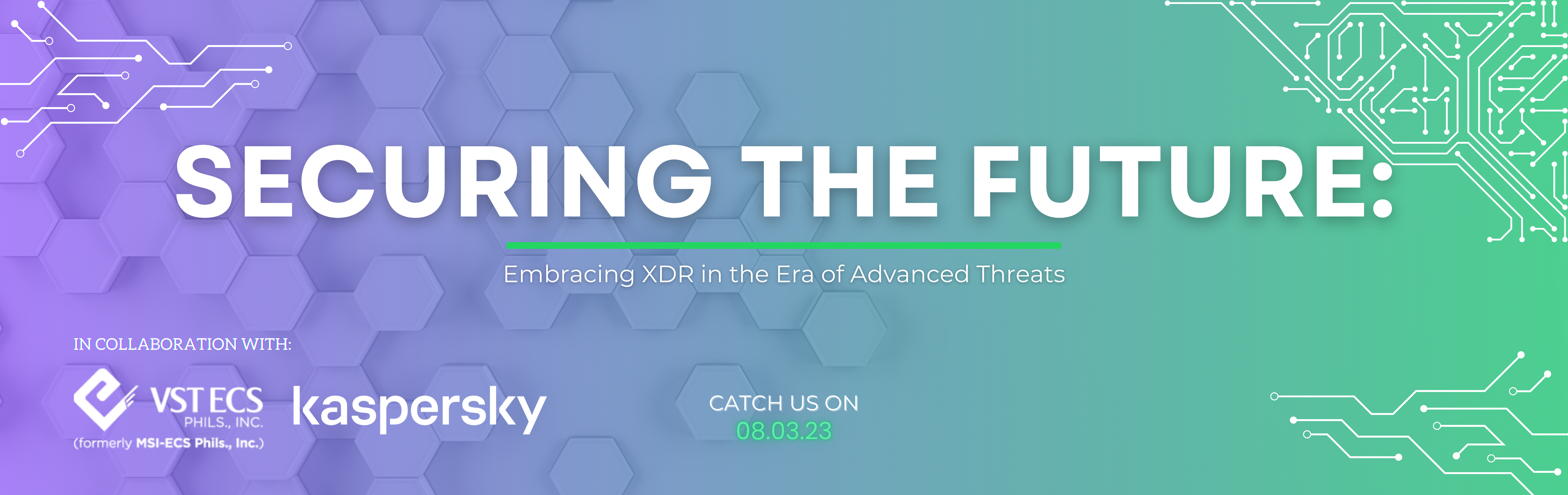 SECURING THE FUTURE:

Embracing XDR in the Era of Advanced Threats

IN COLLABORATION WITH:

VST ECS PHILS., INC.
(formerly MSI-ECS Phils., Inc.)

kaspersky

CATCH US ON
08.03.23